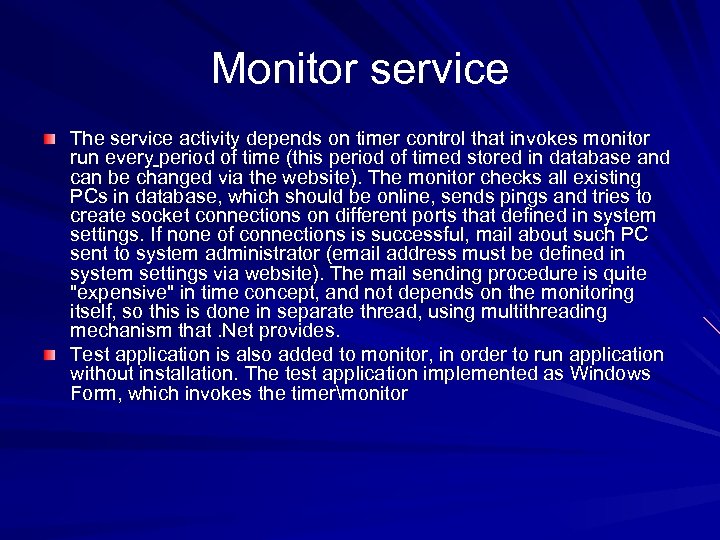 Monitor service

The service activity depends on timer control that invokes monitor run every period of time (this period of timed stored in database and can be changed via the website). The monitor checks all existing PCs in database, which should be online, sends pings and tries to create socket connections on different ports that defined in system settings. If none of connections is successful, mail about such PC sent to system administrator (email address must be defined in system settings via website). The mail sending procedure is quite "expensive" in time concept, and not depends on the monitoring itself, so this is done in separate thread, using multithreading mechanism that .Net provides.

Test application is also added to monitor, in order to run application without installation. The test application implemented as Windows Form, which invokes the timer\monitor